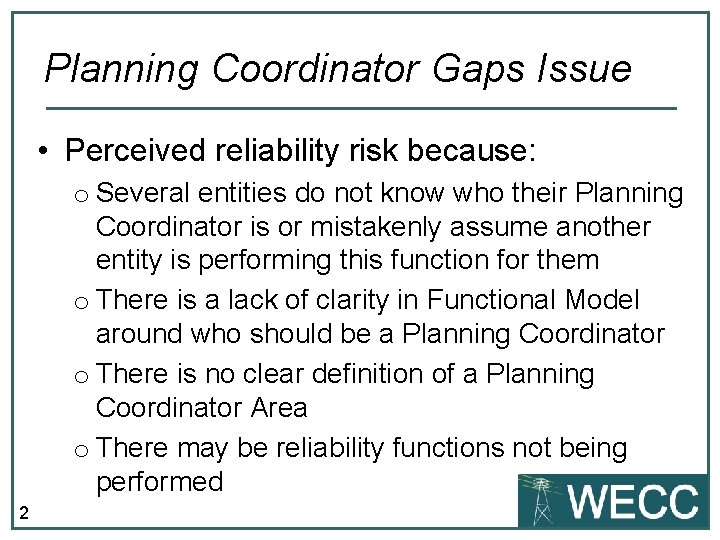 Planning Coordinator Gaps Issue

• Perceived reliability risk because:

o Several entities do not know who their Planning Coordinator is or mistakenly assume another entity is performing this function for them

o There is a lack of clarity in Functional Model around who should be a Planning Coordinator

o There is no clear definition of a Planning Coordinator Area

o There may be reliability functions not being performed

2

WECC